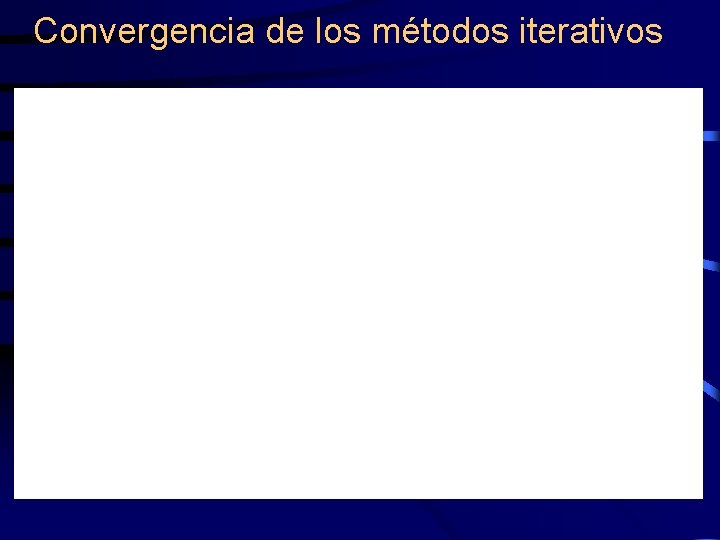 Convergencia de los métodos iterativos